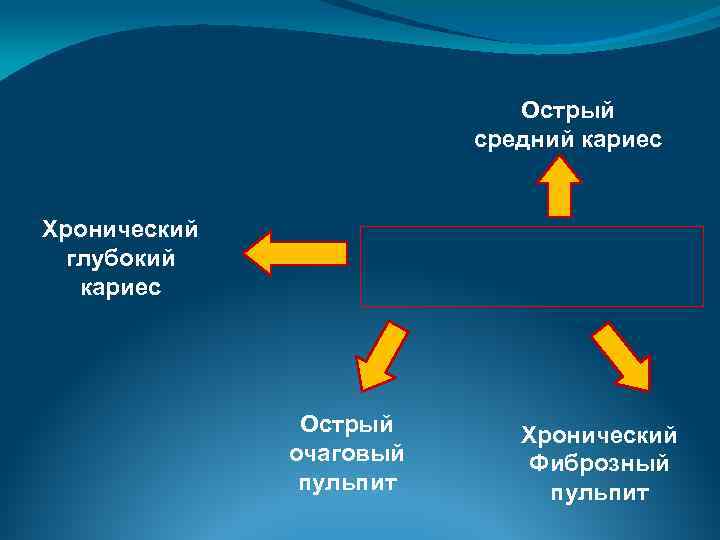 Острый средний кариес

Хронический глубокий кариес

Острый очаговый пульпит

Хронический Фиброзный пульпит